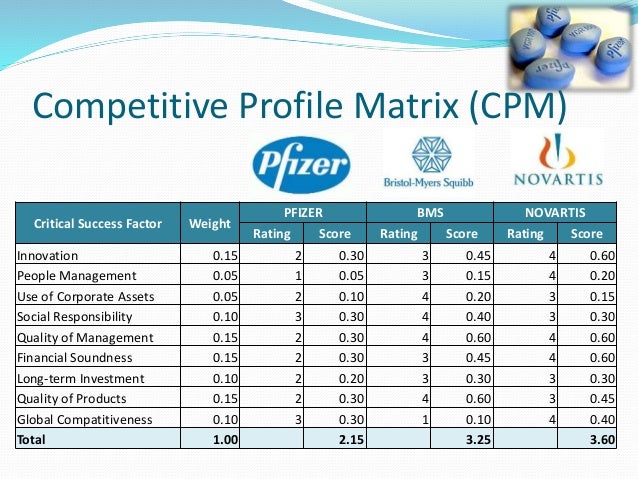 Competitive Profile Matrix (CPM)

Pfizer

Bristol-Myers Squibb

NOVARTIS

| Critical Success Factor | Weight | PFIZER Rating | PFIZER Score | BMS Rating | BMS Score | NOVARTIS Rating | NOVARTIS Score |
|---|---|---|---|---|---|---|---|
| Innovation | 0.15 | 2 | 0.30 | 3 | 0.45 | 4 | 0.60 |
| People Management | 0.05 | 1 | 0.05 | 3 | 0.15 | 4 | 0.20 |
| Use of Corporate Assets | 0.05 | 2 | 0.10 | 4 | 0.20 | 3 | 0.15 |
| Social Responsibility | 0.10 | 3 | 0.30 | 4 | 0.40 | 3 | 0.30 |
| Quality of Management | 0.15 | 2 | 0.30 | 4 | 0.60 | 4 | 0.60 |
| Financial Soundness | 0.15 | 2 | 0.30 | 3 | 0.45 | 4 | 0.60 |
| Long-term Investment | 0.10 | 2 | 0.20 | 3 | 0.30 | 3 | 0.30 |
| Quality of Products | 0.15 | 2 | 0.30 | 4 | 0.60 | 3 | 0.45 |
| Global Compatitiveness | 0.10 | 3 | 0.30 | 1 | 0.10 | 4 | 0.40 |
| Total | 1.00 | | 2.15 | | 3.25 | | 3.60 |